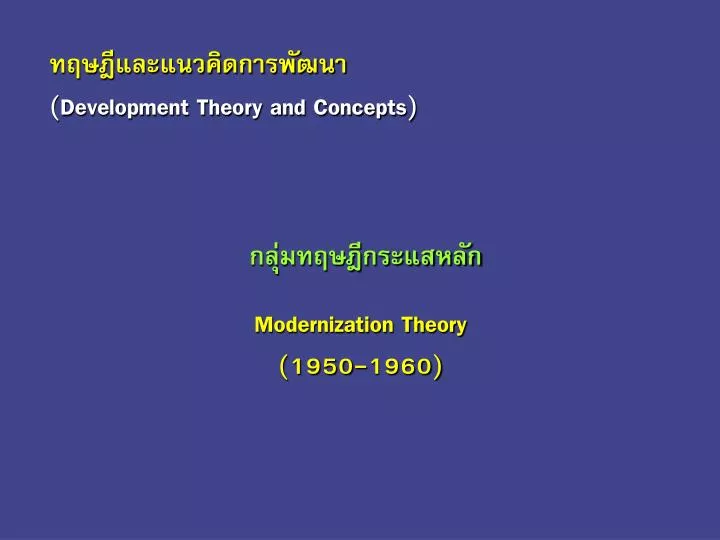 ทฤษฎีและแนวคิดการพัฒนา
(Development Theory and Concepts)

กลุ่มทฤษฎีกระแสหลัก

Modernization Theory

(1950-1960)